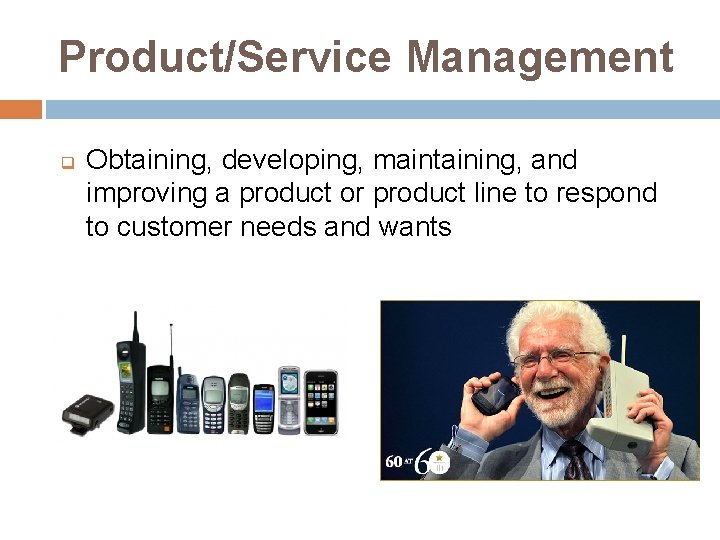 Product/Service Management

Obtaining, developing, maintaining, and improving a product or product line to respond to customer needs and wants

60 AT 60